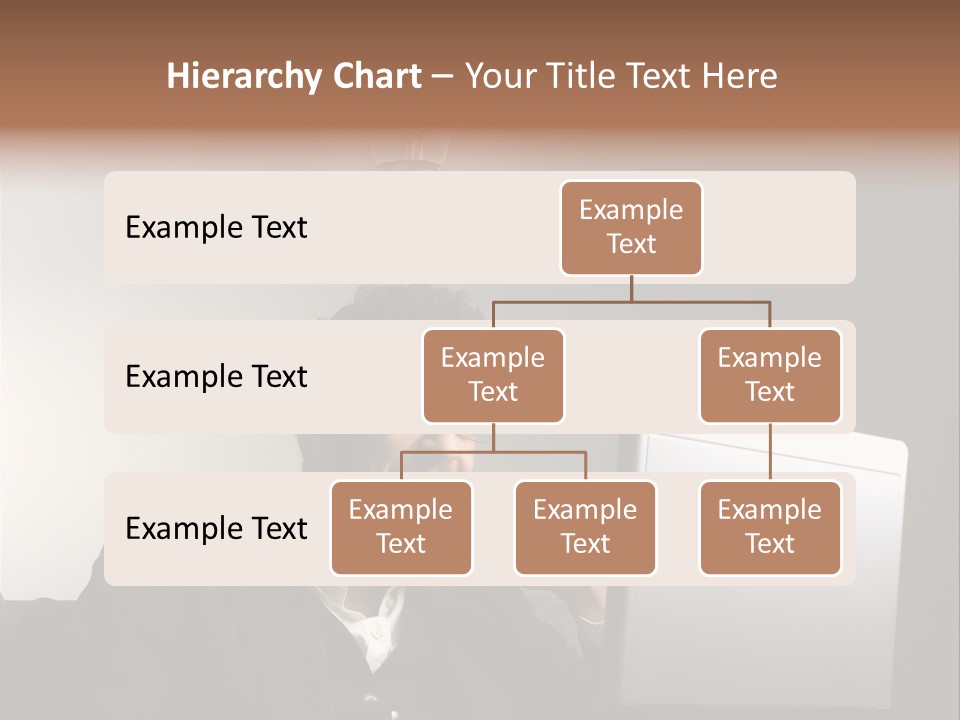 Hierarchy Chart – Your Title Text Here

Example Text

Example Text

Example Text

Example Text

Example Text

Example Text

Example Text

Example Text

Example Text